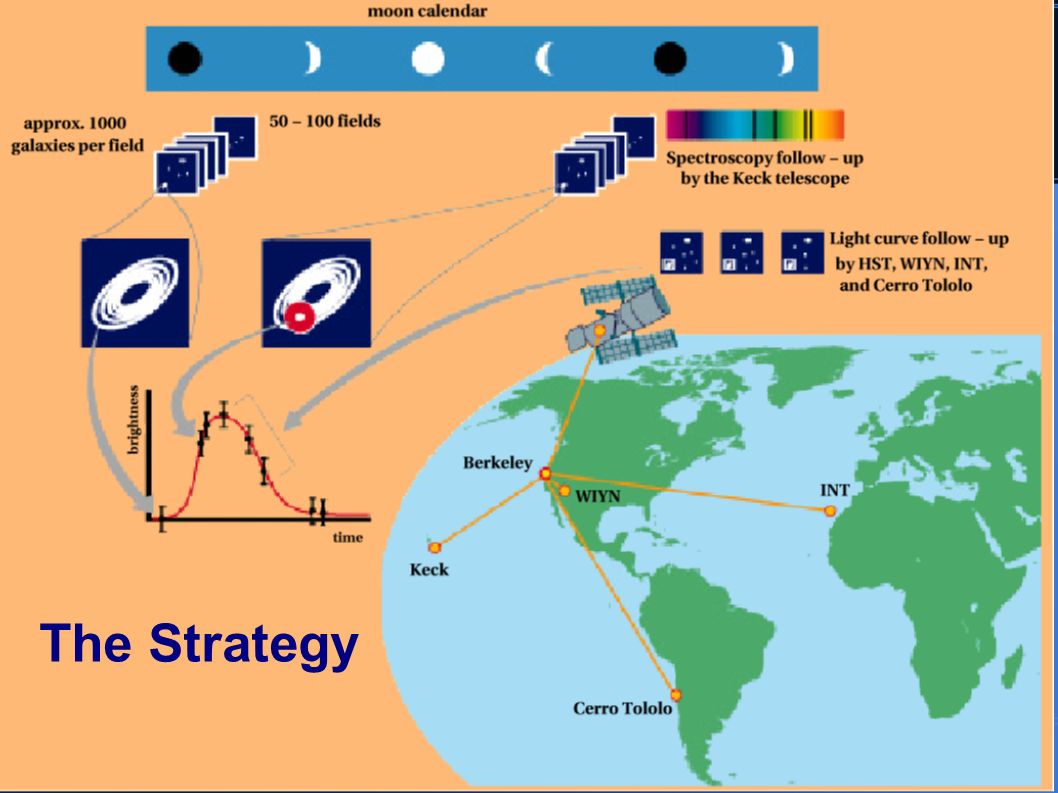 moon calendar

approx. 1000 galaxies per field

50 – 100 fields

Spectroscopy follow – up by the Keck telescope

Light curve follow – up by HST, WIYN, INT, and Cerro Tololo

brightness

time

Berkeley

WIYN

INT

Keck

Cerro Tololo

The Strategy